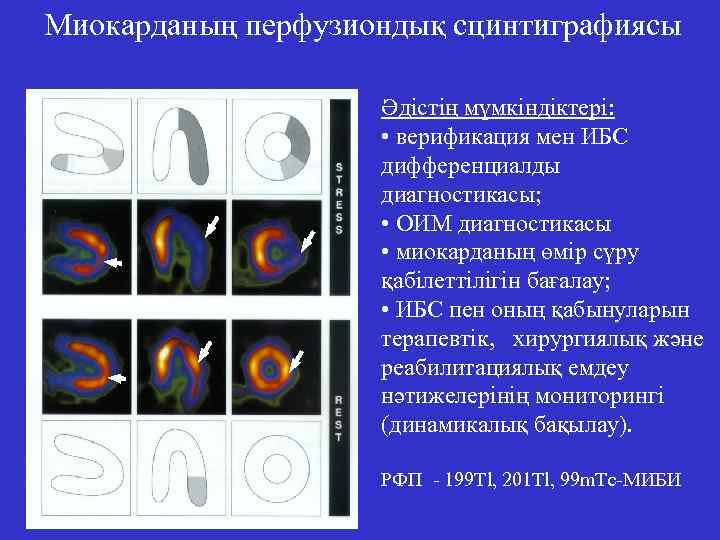 Миокарданың перфузиондық сцинтиграфиясы

STRESS

REST

Әдістің мүмкіндіктері:
• верификация мен ИБС дифференциалды диагностикасы;
• ОИМ диагностикасы
• миокарданың өмір сүру қабілеттілігін бағалау;
• ИБС пен оның қабынуларын терапевтік, хирургиялық және реабилитациялық емдеу нәтижелерінің мониторингі (динамикалық бақылау).

РФП - 199Tl, 201Tl, 99mTc-МИБИ